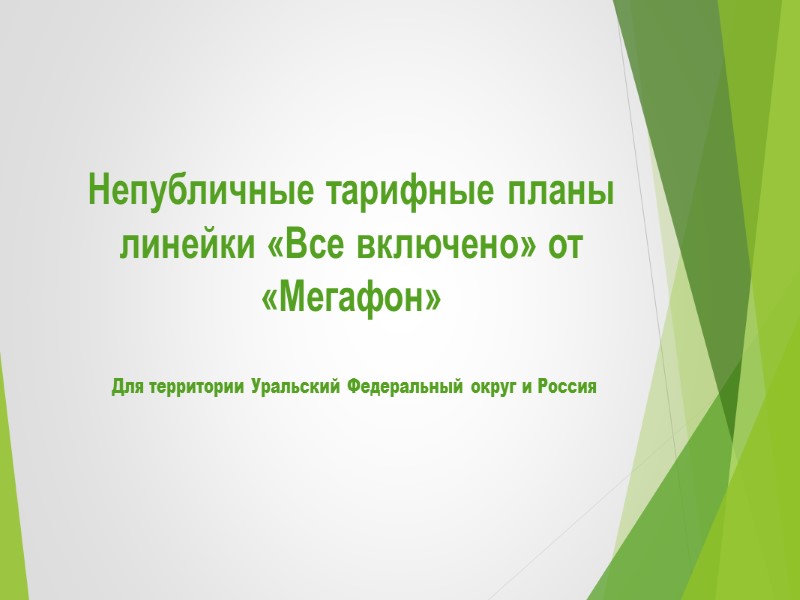 Непубличные тарифные планы линейки «Все включено» от «Мегафон»

Для территории Уральский Федеральный округ и Россия